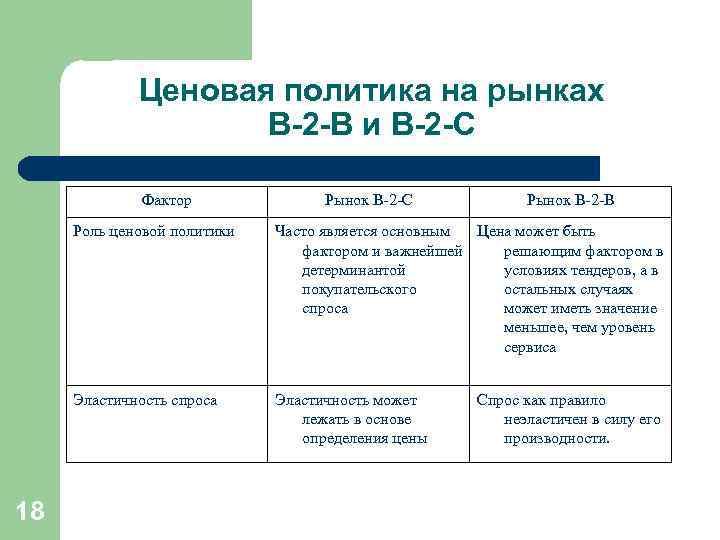 Ценовая политика на рынках В-2-В и В-2-С

| Фактор | Рынок В-2-С | Рынок В-2-В |
|---|---|---|
| Роль ценовой политики | Часто является основным фактором и важнейшей детерминантой покупательского спроса | Цена может быть решающим фактором в условиях тендеров, а в остальных случаях может иметь значение меньшее, чем уровень сервиса |
| Эластичность спроса | Эластичность может лежать в основе определения цены | Спрос как правило неэластичен в силу его производности. |

18